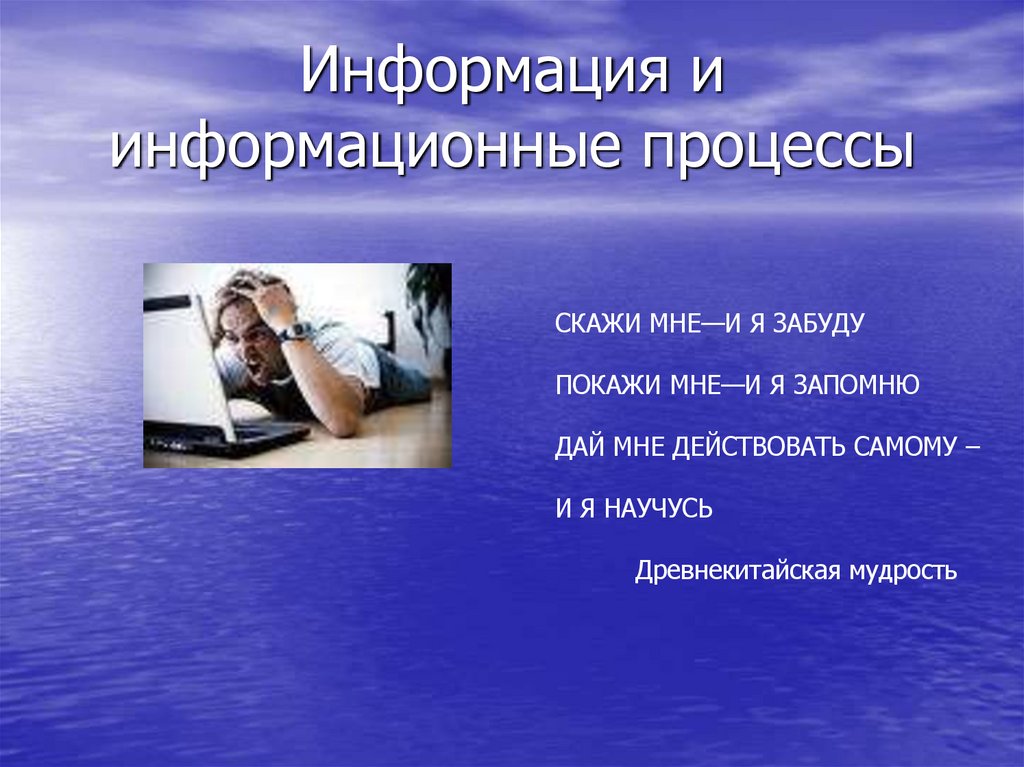 Информация и информационные процессы

СКАЖИ МНЕ—И Я ЗАБУДУ

ПОКАЖИ МНЕ—И Я ЗАПОМНЮ

ДАЙ МНЕ ДЕЙСТВОВАТЬ САМОМУ –

И Я НАУЧУСЬ

Древнекитайская мудрость